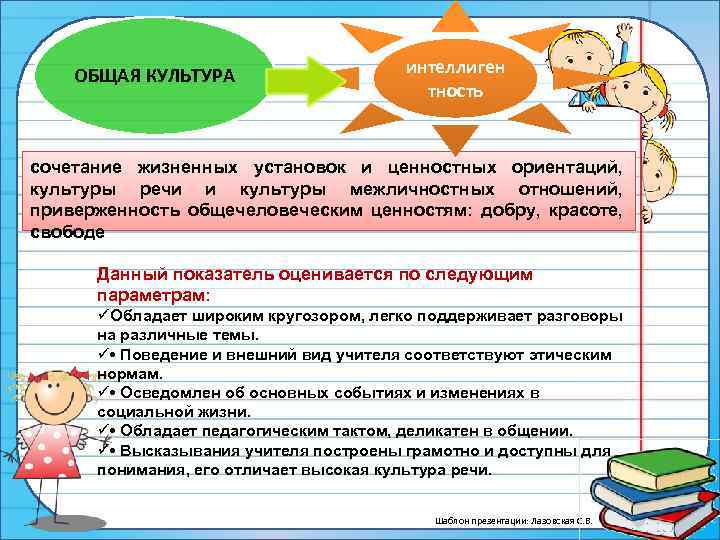 ОБЩАЯ КУЛЬТУРА

интеллиген тность

сочетание жизненных установок и ценностных ориентаций, культуры речи и культуры межличностных отношений, приверженность общечеловеческим ценностям: добру, красоте, свободе

Данный показатель оценивается по следующим параметрам:
✓Обладает широким кругозором, легко поддерживает разговоры на различные темы.
✓• Поведение и внешний вид учителя соответствуют этическим нормам.
✓• Осведомлен об основных событиях и изменениях в социальной жизни.
✓• Обладает педагогическим тактом, деликатен в общении.
✓• Высказывания учителя построены грамотно и доступны для понимания, его отличает высокая культура речи.

Шаблон презентации: Лазовская С.В.